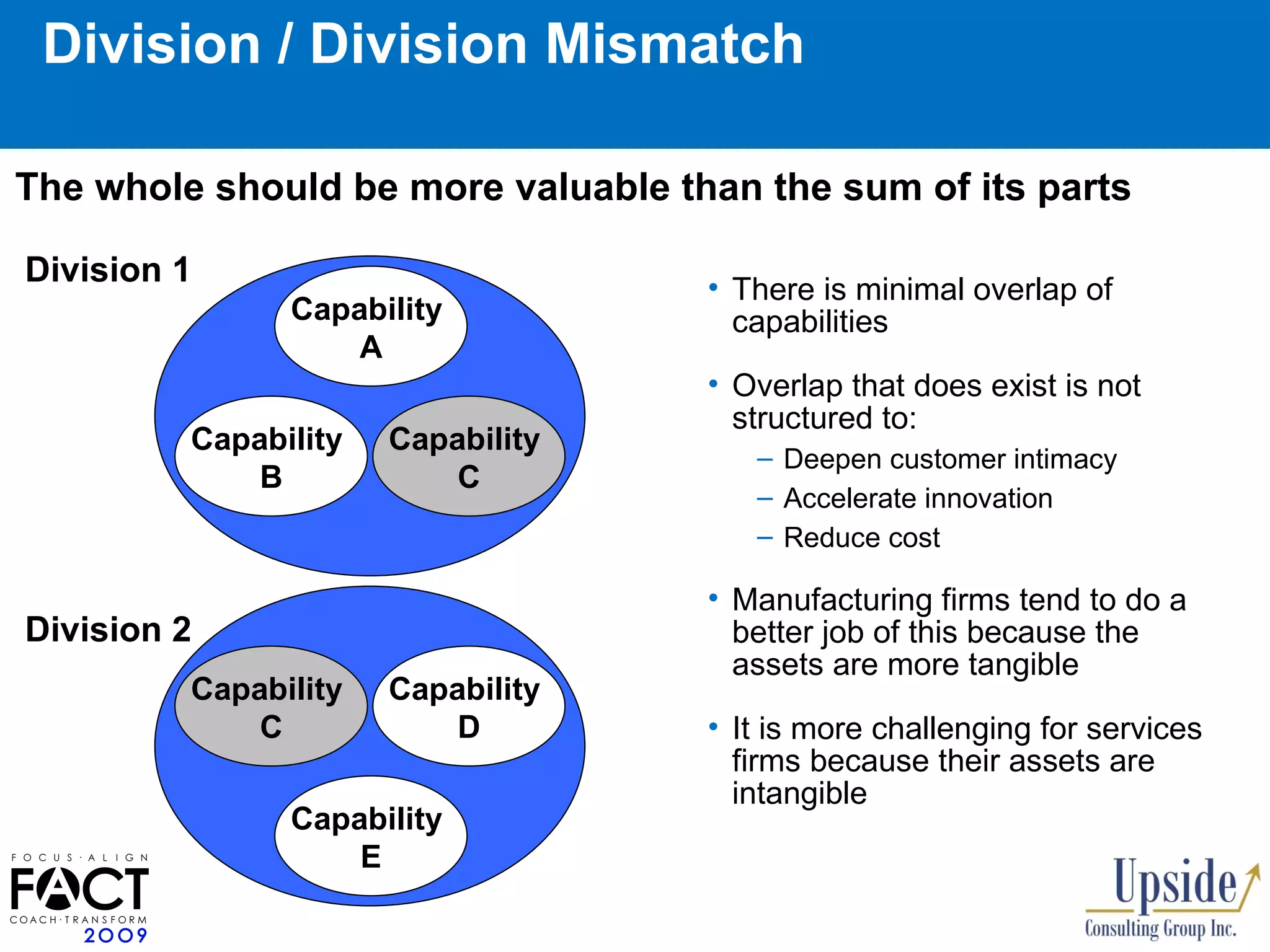 Division / Division Mismatch

The whole should be more valuable than the sum of its parts

Division 1

Capability A

Capability B

Capability C

Division 2

Capability C

Capability D

Capability E

• There is minimal overlap of capabilities

• Overlap that does exist is not structured to:
– Deepen customer intimacy
– Accelerate innovation
– Reduce cost

• Manufacturing firms tend to do a better job of this because the assets are more tangible

• It is more challenging for services firms because their assets are intangible

FOCUS·ALIGN
FACT
COACH·TRANSFORM
2009

Upside
Consulting Group Inc.